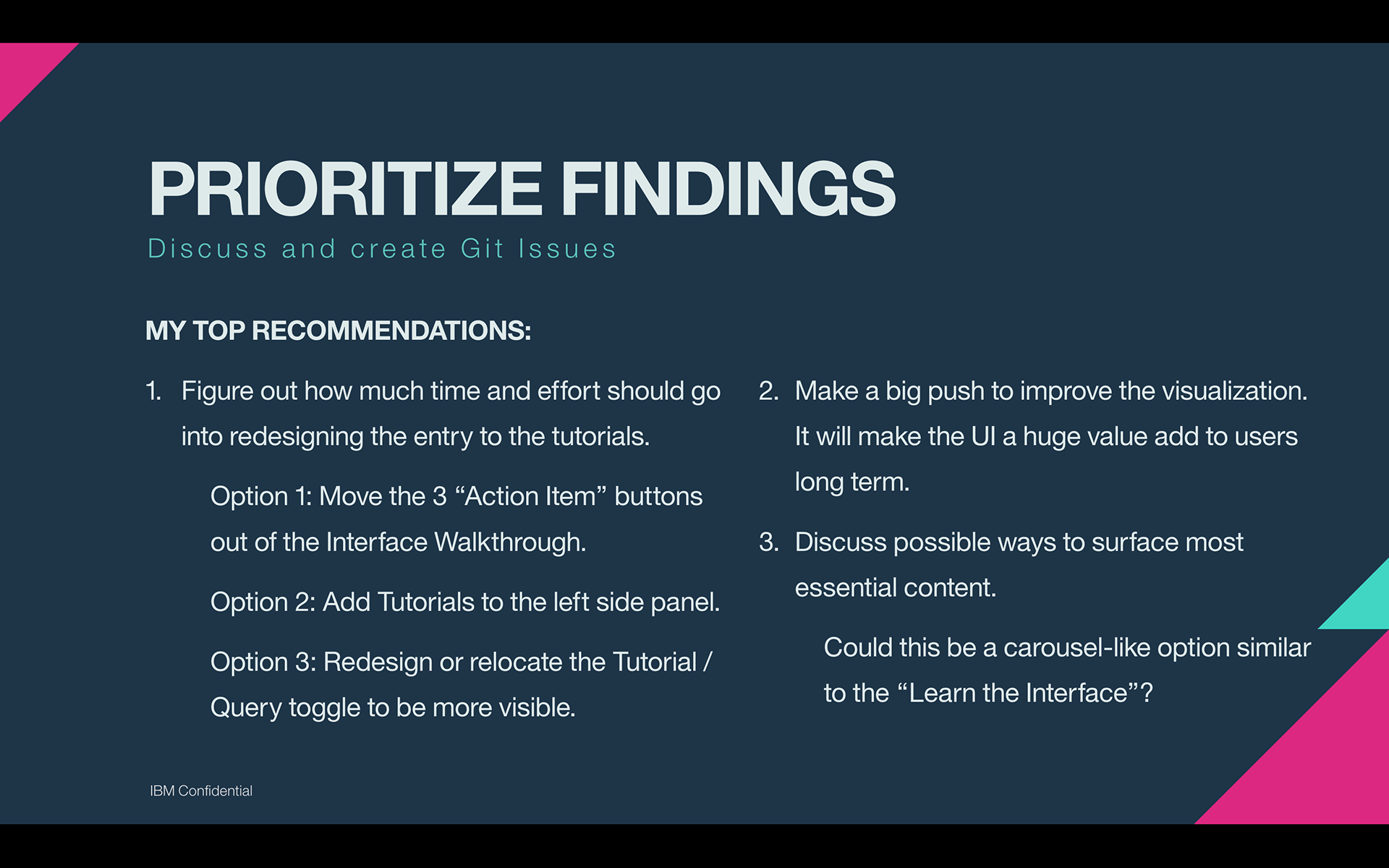 PRIORITIZE FINDINGS

Discuss and create Git Issues

MY TOP RECOMMENDATIONS:

1. Figure out how much time and effort should go into redesigning the entry to the tutorials.

Option 1: Move the 3 “Action Item” buttons out of the Interface Walkthrough.

Option 2: Add Tutorials to the left side panel.

Option 3: Redesign or relocate the Tutorial / Query toggle to be more visible.

2. Make a big push to improve the visualization. It will make the UI a huge value add to users long term.

3. Discuss possible ways to surface most essential content.

Could this be a carousel-like option similar to the “Learn the Interface”?

IBM Confidential